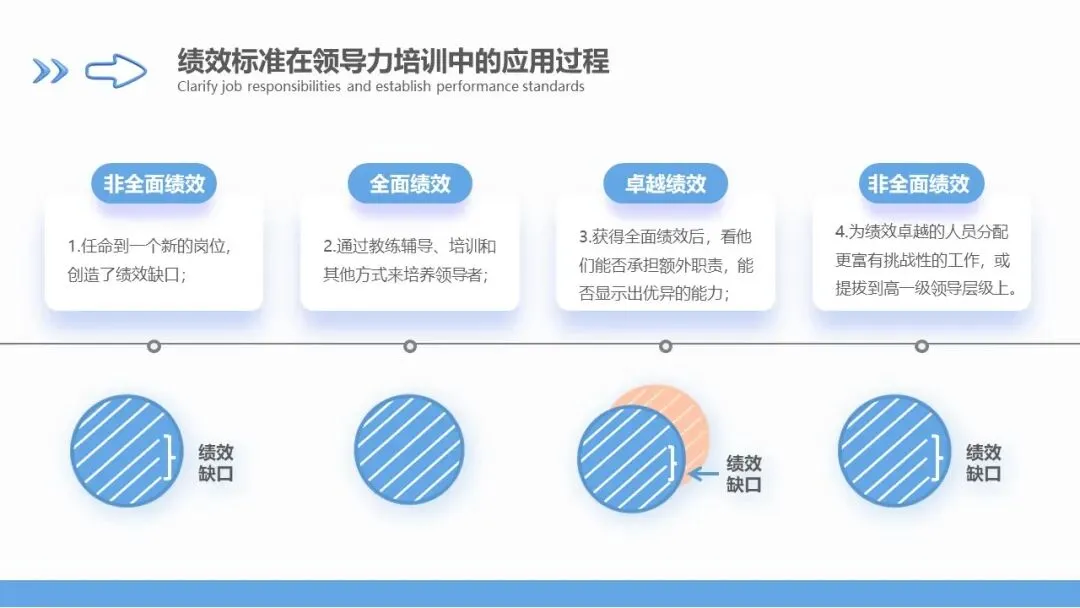 绩效标准在领导力培训中的应用过程
Clarify job responsibilities and establish performance standards

非全面绩效

1.任命到一个新的岗位，创造了绩效缺口；

全面绩效

2.通过教练辅导、培训和其他方式来培养领导者；

卓越绩效

3.获得全面绩效后，看他们能否承担额外职责，能否显示出优异的能力；

非全面绩效

4.为绩效卓越的人员分配更富有挑战性的工作，或提拔到高一级领导层级上。

绩效缺口

绩效缺口

绩效缺口